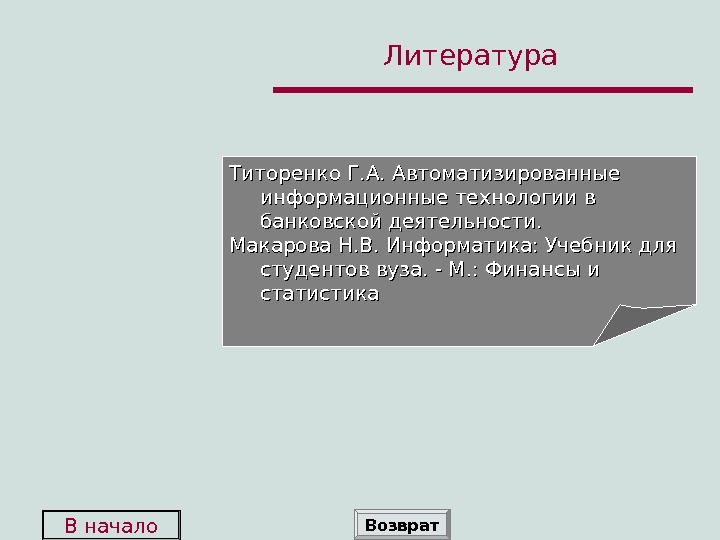 Литература

Титоренко Г.А. Автоматизированные информационные технологии в банковской деятельности.

Макарова Н.В. Информатика: Учебник для студентов вуза. - М.: Финансы и статистика

В начало

Возврат